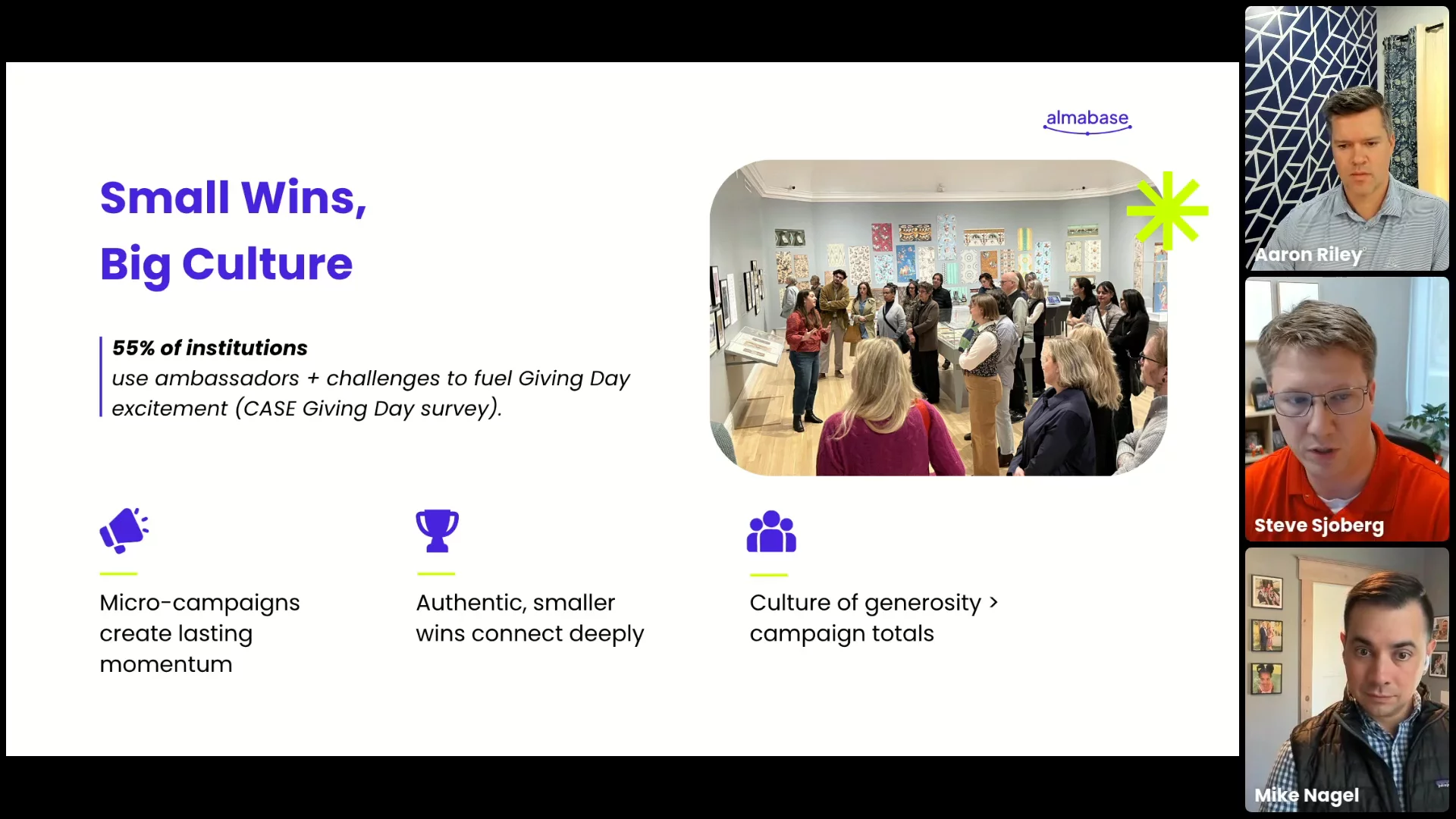 almabase

Small Wins,
Big Culture

55% of institutions
use ambassadors + challenges to fuel Giving Day excitement (CASE Giving Day survey).

Micro-campaigns create lasting momentum

Authentic, smaller wins connect deeply

Culture of generosity > campaign totals

Aaron Riley

Steve Sjoberg

Mike Nagel